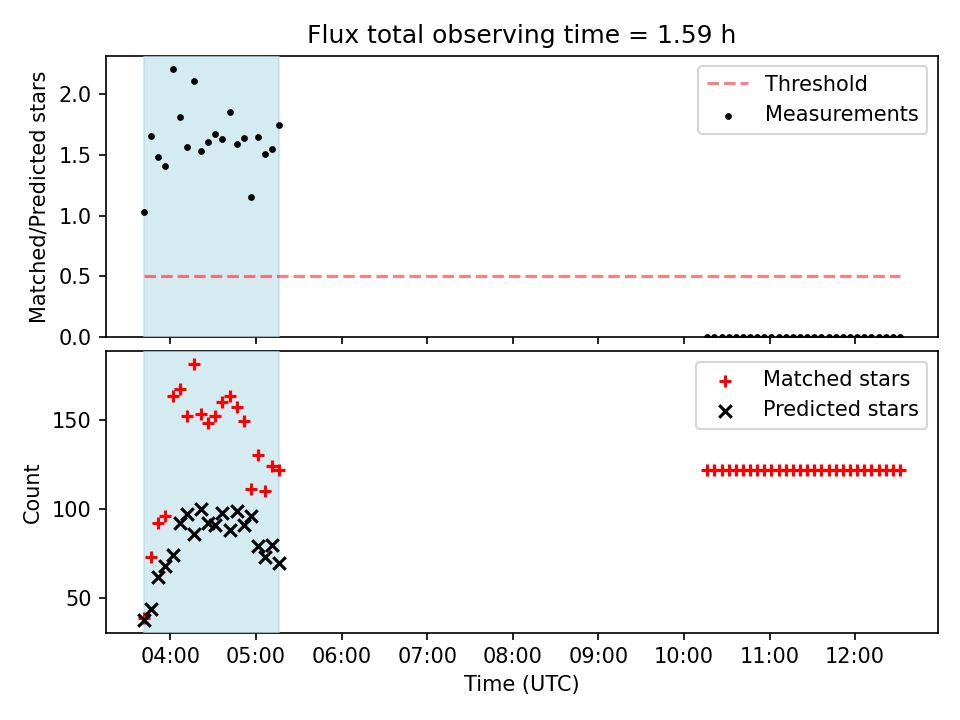 Flux total observing time = 1.59 h

Matched/Predicted stars

2.0
1.5
1.0
0.5
0.0

Threshold
Measurements

Count

150
100
50

Matched stars
Predicted stars

04:00 05:00 06:00 07:00 08:00 09:00 10:00 11:00 12:00

Time (UTC)